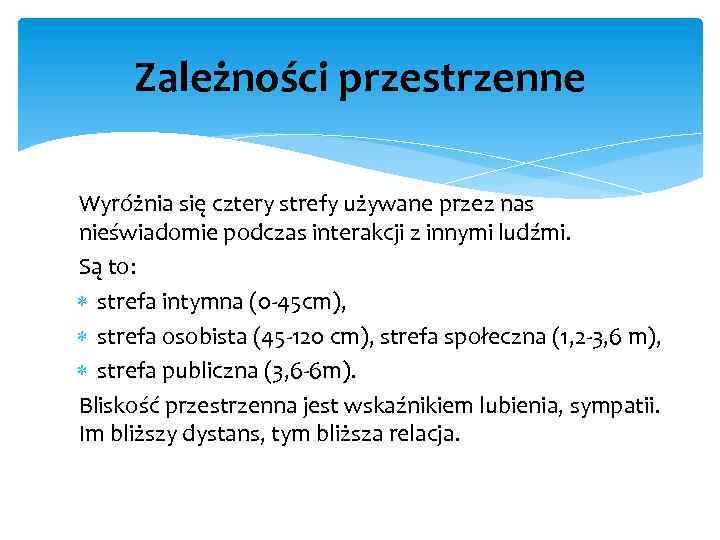 Zależności przestrzenne

Wyróżnia się cztery strefy używane przez nas nieświadomie podczas interakcji z innymi ludźmi.

Są to:

* strefa intymna (0-45cm),
* strefa osobista (45-120 cm), strefa społeczna (1,2-3,6 m),
* strefa publiczna (3,6-6m).

Bliskość przestrzenna jest wskaźnikiem lubienia, sympatii. Im bliższy dystans, tym bliższa relacja.